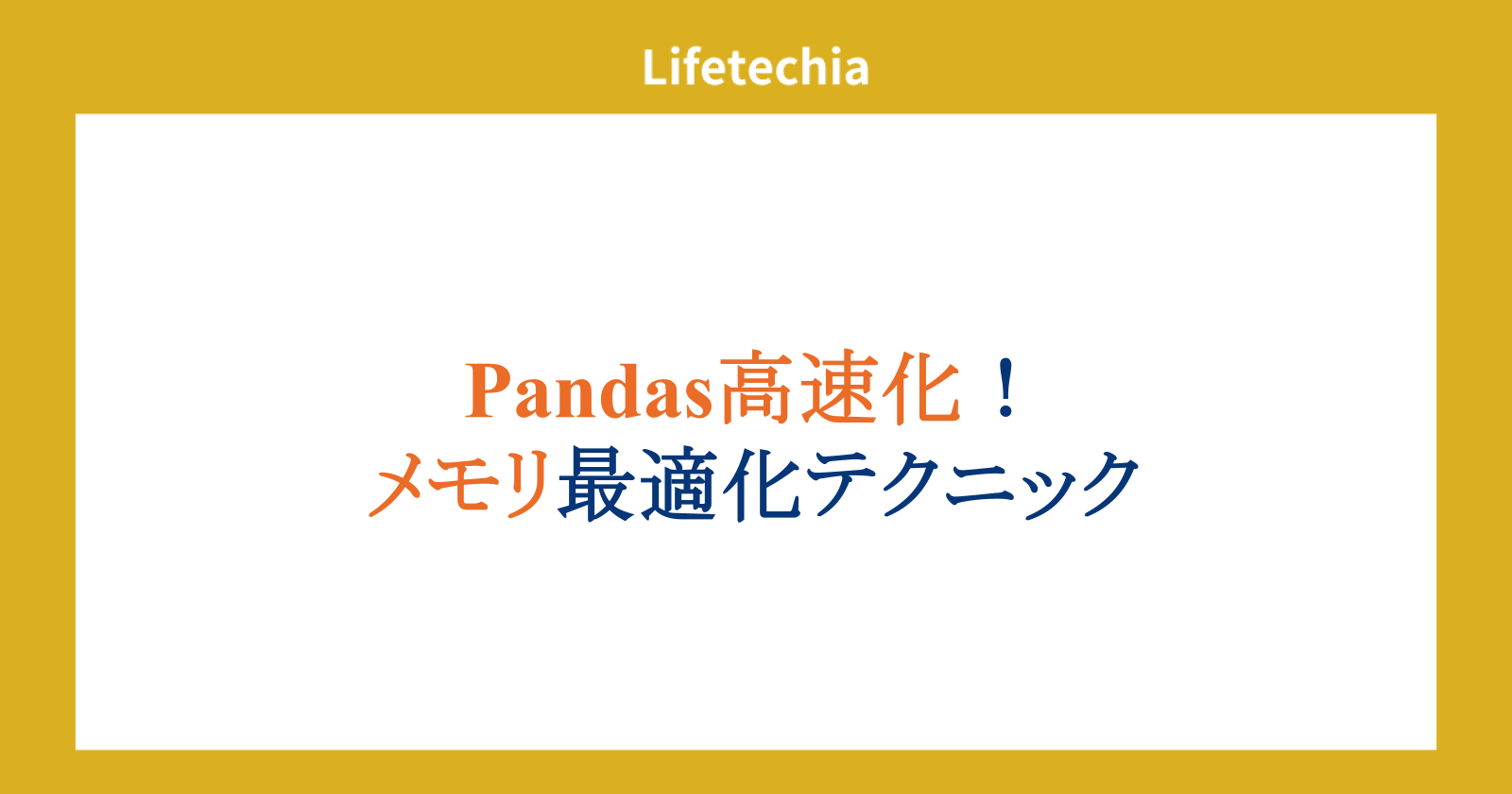 Lifetechia

Pandas高速化！
メモリ最適化テクニック